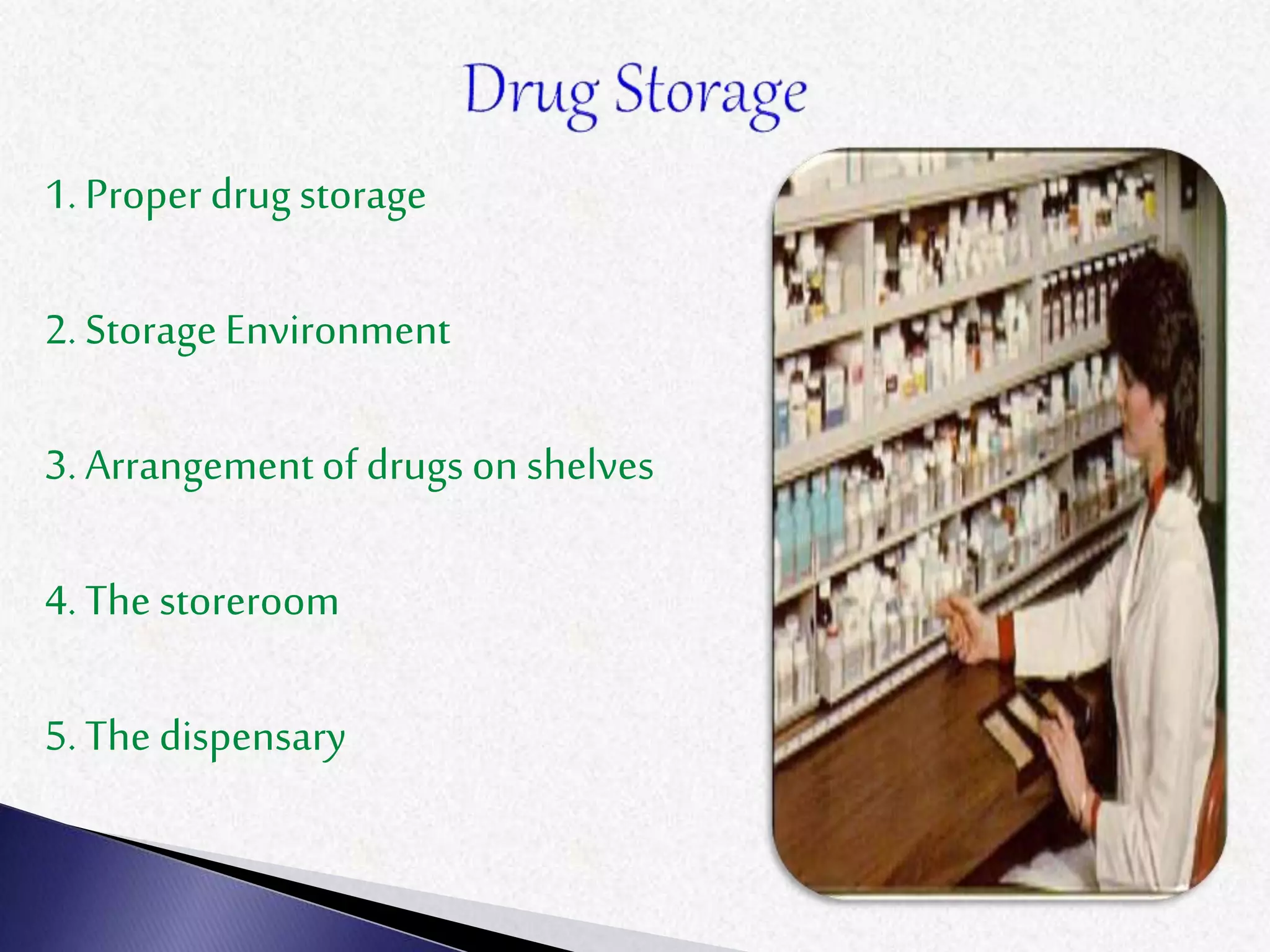 Drug Storage

1. Proper drug storage

2. Storage Environment

3. Arrangement of drugs on shelves

4. The storeroom

5. The dispensary